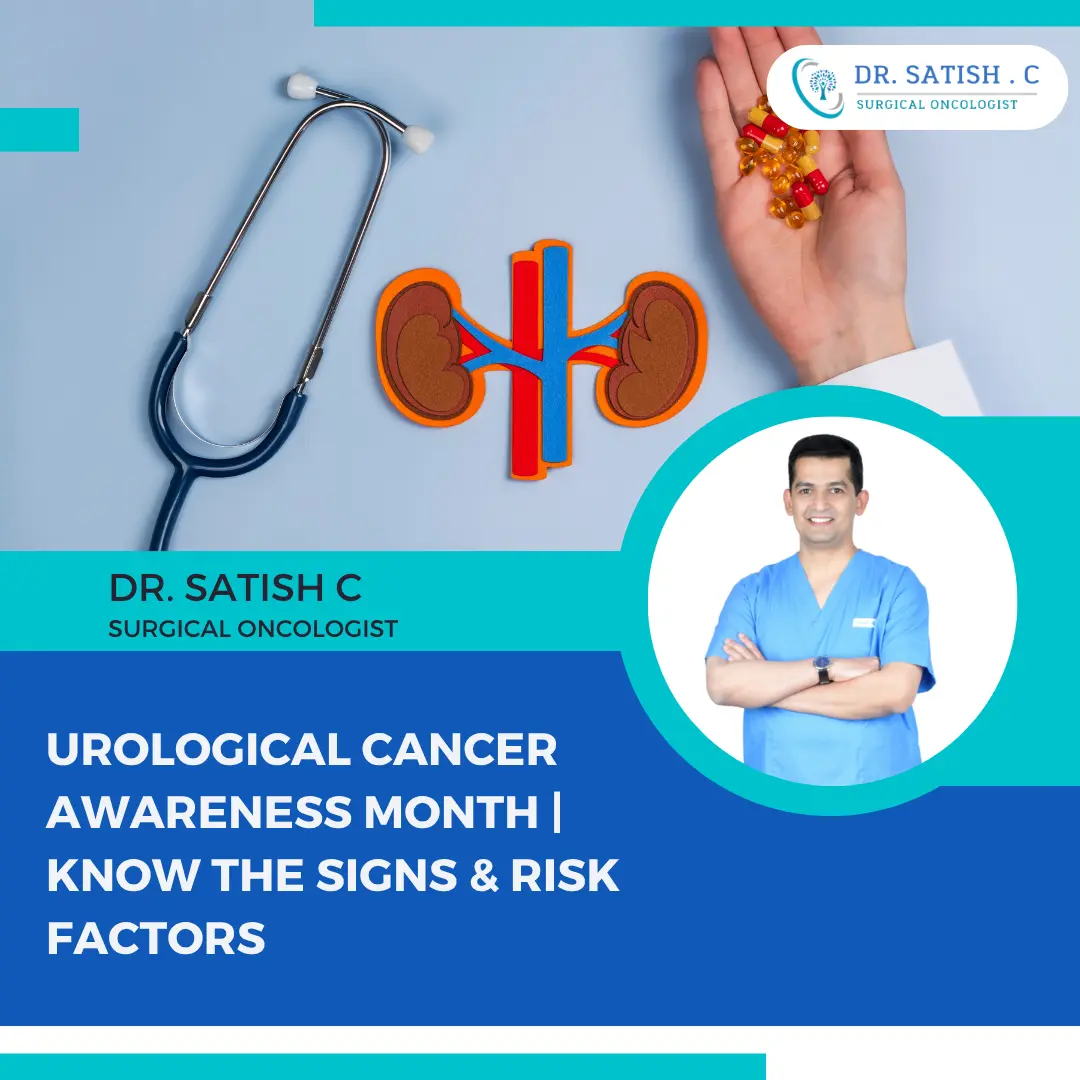 DR. SATISH . C
SURGICAL ONCOLOGIST

DR. SATISH C
SURGICAL ONCOLOGIST

UROLOGICAL CANCER AWARENESS MONTH | KNOW THE SIGNS & RISK FACTORS